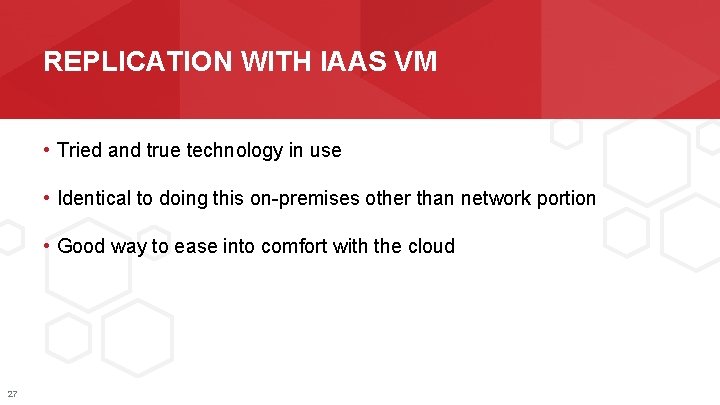 REPLICATION WITH IAAS VM

• Tried and true technology in use

• Identical to doing this on-premises other than network portion

• Good way to ease into comfort with the cloud

27